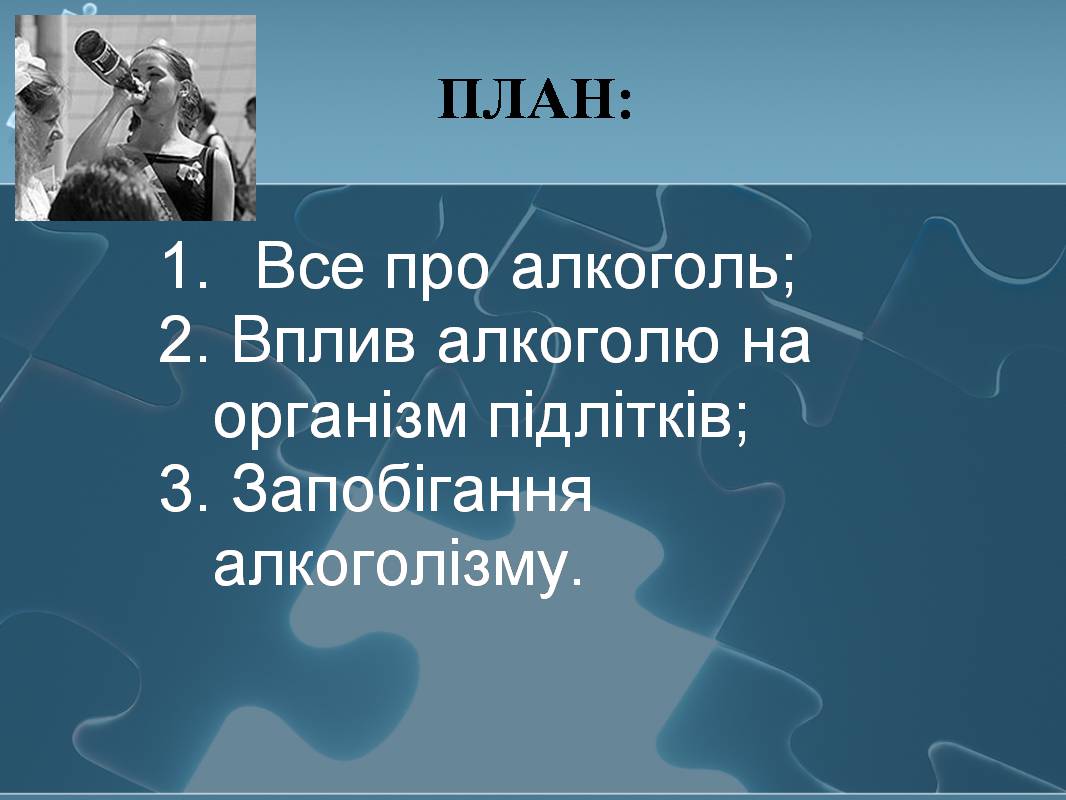 ПЛАН:

1. Все про алкоголь;
2. Вплив алкоголю на організм підлітків;
3. Запобігання алкоголізму.